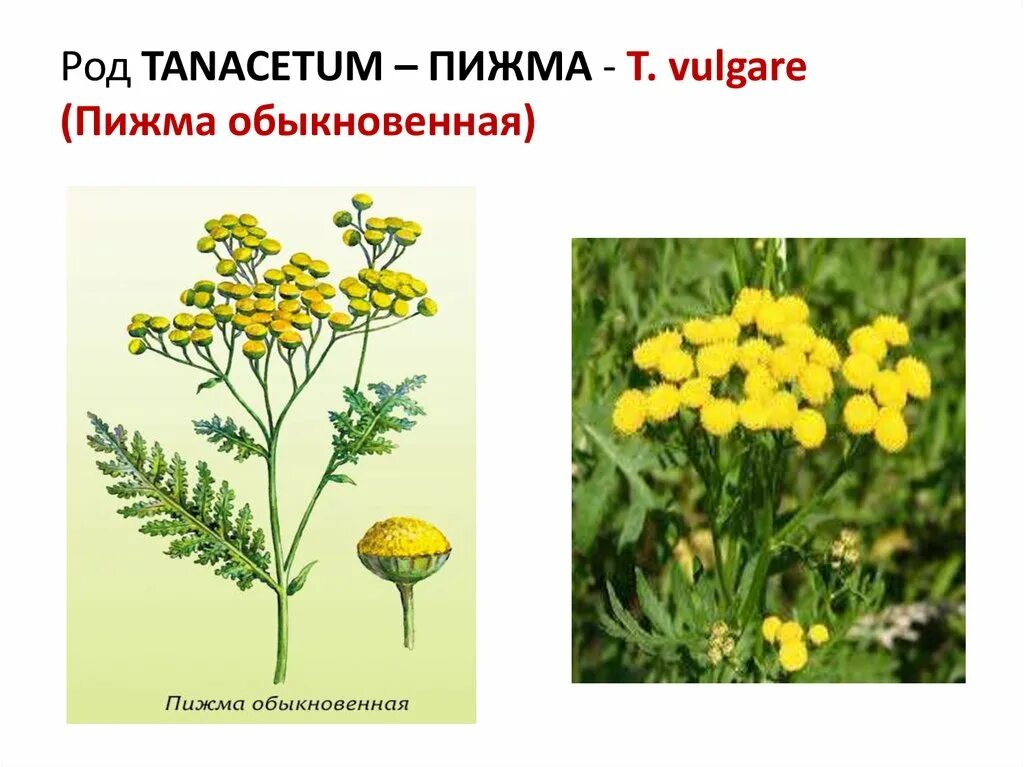 Род TANACETUM – ПИЖМА - T. vulgare
(Пижма обыкновенная)

Пижма обыкновенная